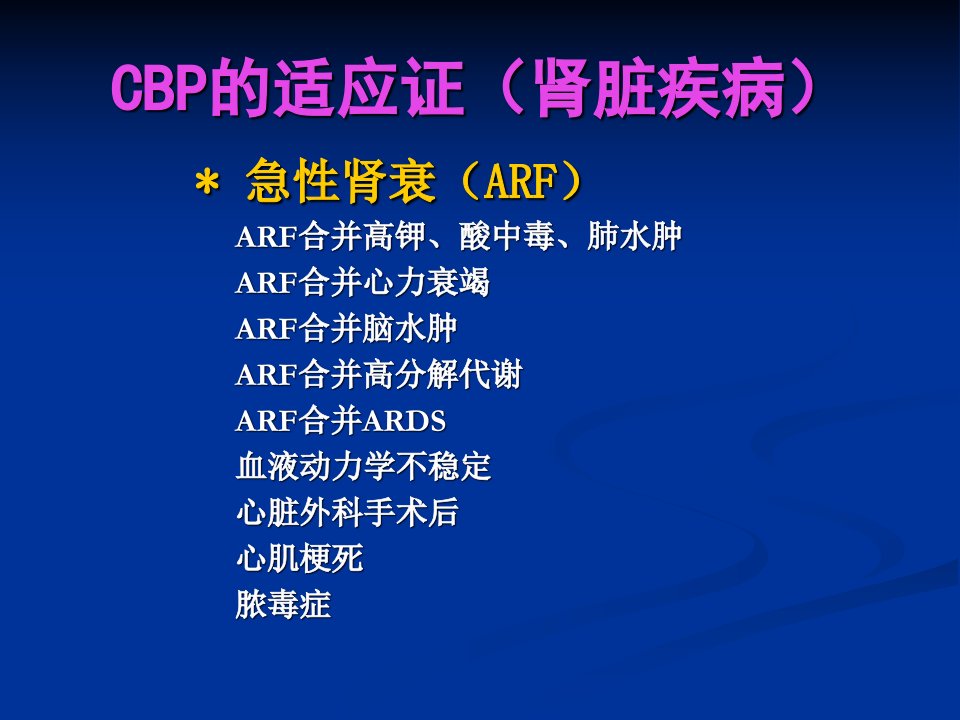 CBP的适应证（肾脏疾病）

＊ 急性肾衰（ARF）

ARF合并高钾、酸中毒、肺水肿
ARF合并心力衰竭
ARF合并脑水肿
ARF合并高分解代谢
ARF合并ARDS
血液动力学不稳定
心脏外科手术后
心肌梗死
脓毒症